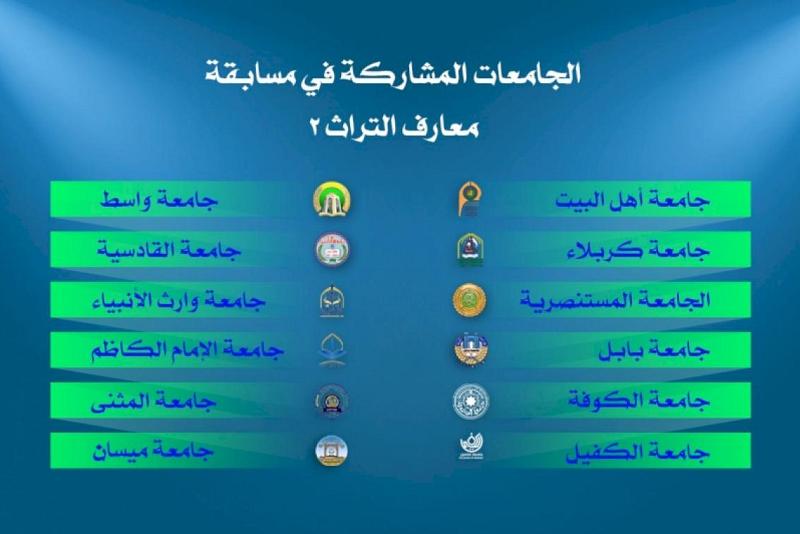 الجامعات المشاركة في مسابقة
معارف التراث ٢

جامعة أهل البيت
جامعة كربلاء
الجامعة المستنصرية
جامعة بابل
جامعة الكوفة
جامعة الكفيل

جامعة واسط
جامعة القادسية
جامعة وارث الأنبياء
جامعة الإمام الكاظم
جامعة المثنى
جامعة ميسان